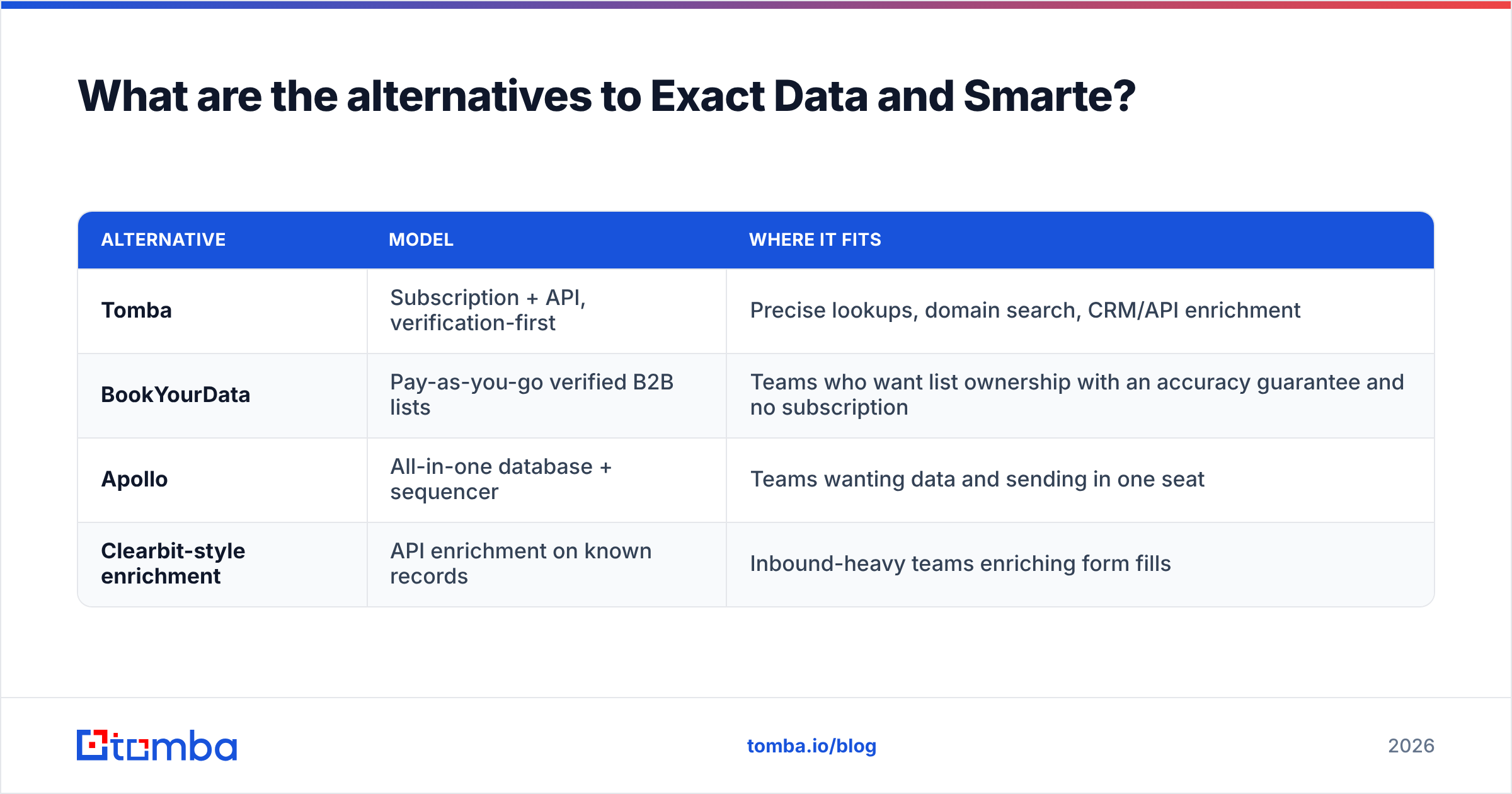 What are the alternatives to Exact Data and Smarte?

| ALTERNATIVE | MODEL | WHERE IT FITS |
|---|---|---|
| Tomba | Subscription + API, verification-first | Precise lookups, domain search, CRM/API enrichment |
| BookYourData | Pay-as-you-go verified B2B lists | Teams who want list ownership with an accuracy guarantee and no subscription |
| Apollo | All-in-one database + sequencer | Teams wanting data and sending in one seat |
| Clearbit-style enrichment | API enrichment on known records | Inbound-heavy teams enriching form fills |

tomba

tomba.io/blog

2026